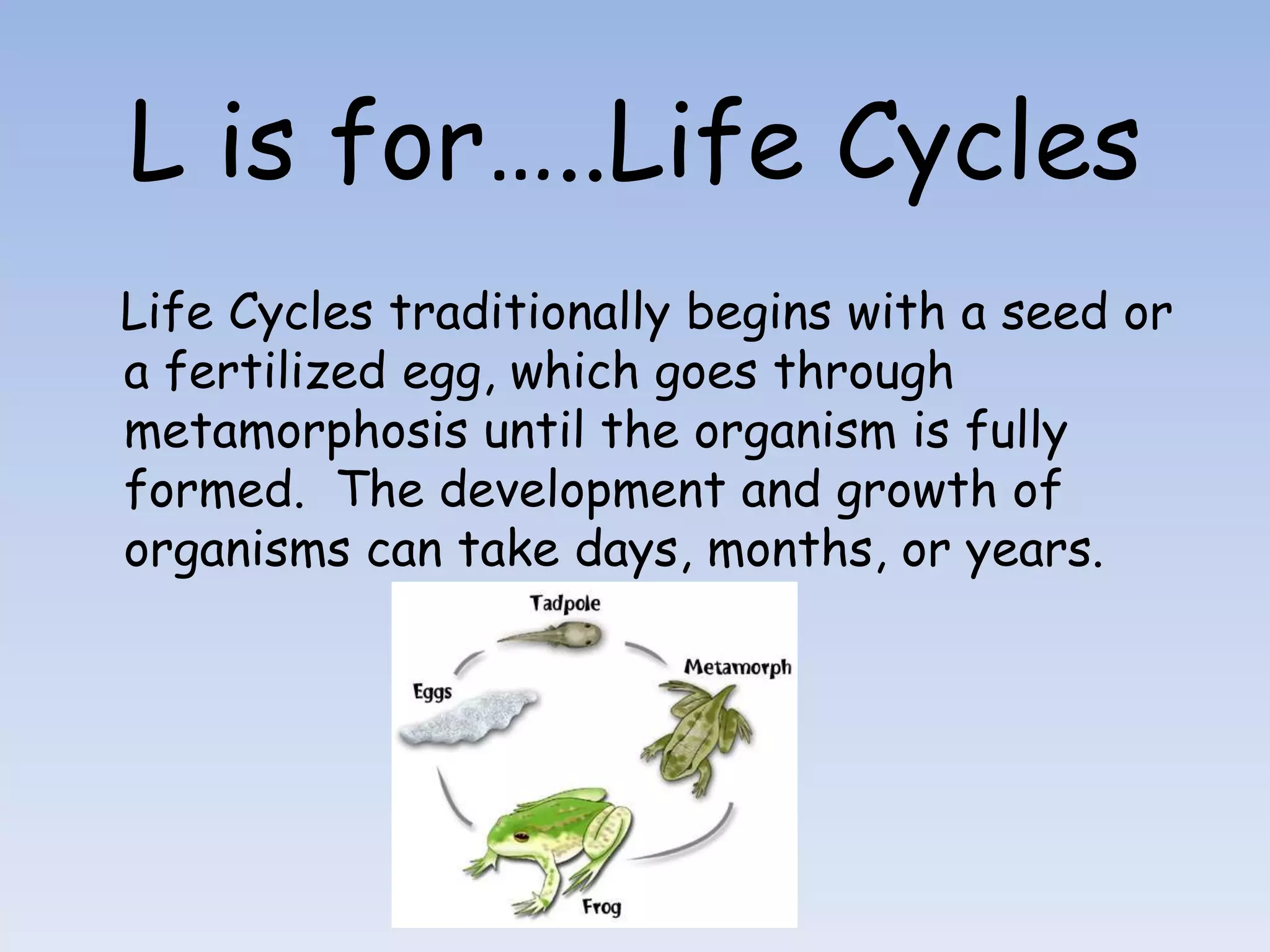 L is for…..Life Cycles

Life Cycles traditionally begins with a seed or a fertilized egg, which goes through metamorphosis until the organism is fully formed. The development and growth of organisms can take days, months, or years.

Tadpole
Metamorph
Eggs
Frog